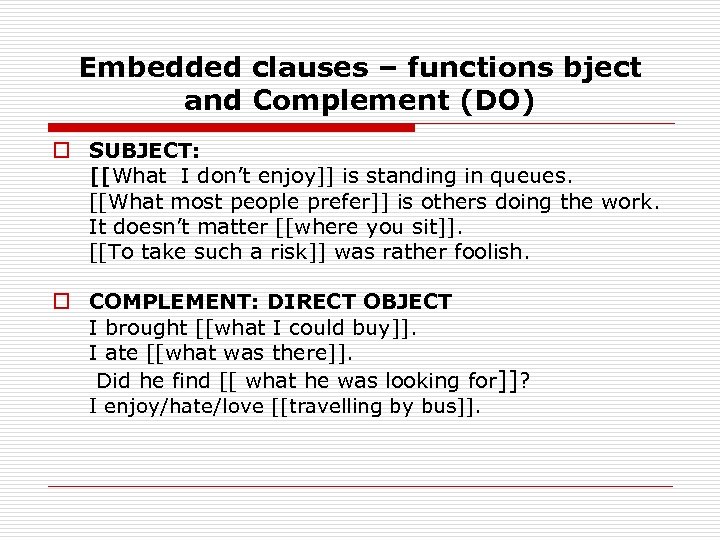 Embedded clauses – functions bject and Complement (DO)

SUBJECT:
[[What I don't enjoy]] is standing in queues.
[[What most people prefer]] is others doing the work.
It doesn't matter [[where you sit]].
[[To take such a risk]] was rather foolish.

COMPLEMENT: DIRECT OBJECT
I brought [[what I could buy]].
I ate [[what was there]].
Did he find [[ what he was looking for]]?
I enjoy/hate/love [[travelling by bus]].